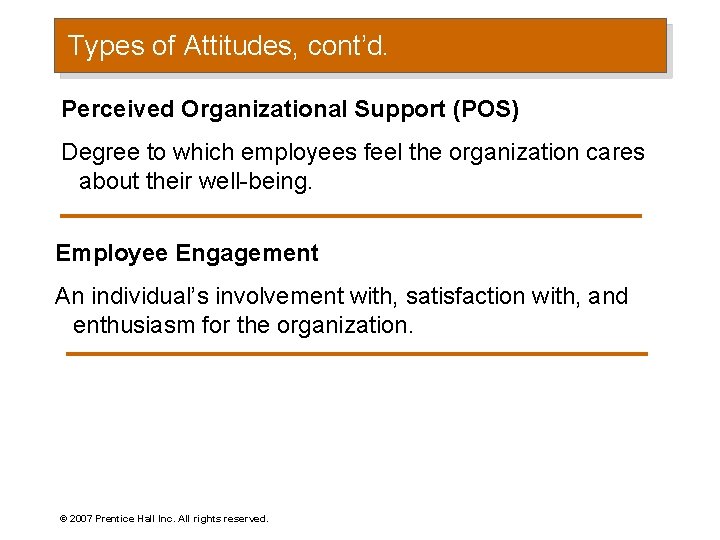 Types of Attitudes, cont'd.

Perceived Organizational Support (POS)

Degree to which employees feel the organization cares about their well-being.

Employee Engagement

An individual's involvement with, satisfaction with, and enthusiasm for the organization.

© 2007 Prentice Hall Inc. All rights reserved.